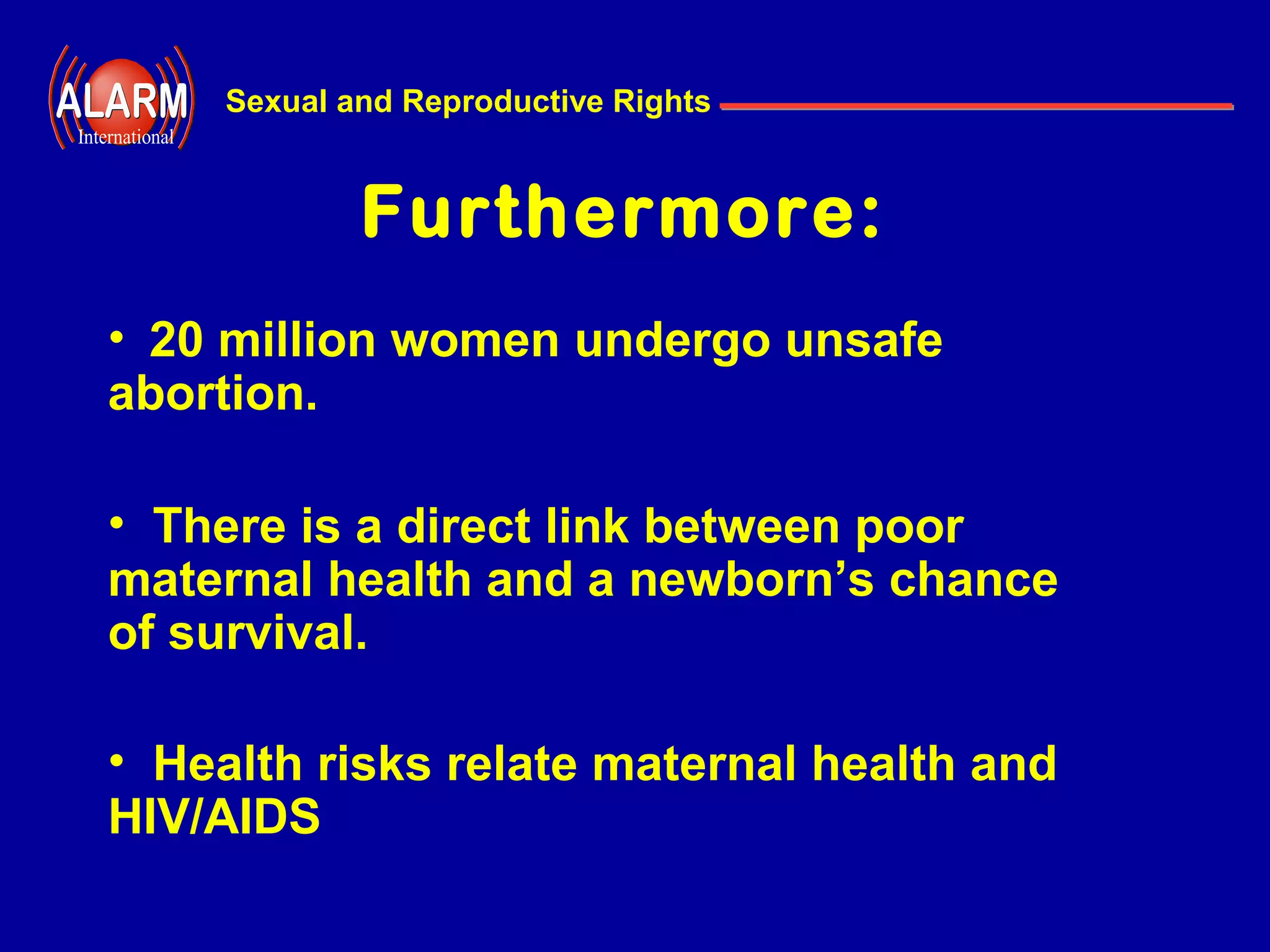 ALARM
International

Sexual and Reproductive Rights

Furthermore:

• 20 million women undergo unsafe abortion.

• There is a direct link between poor maternal health and a newborn's chance of survival.

• Health risks relate maternal health and HIV/AIDS